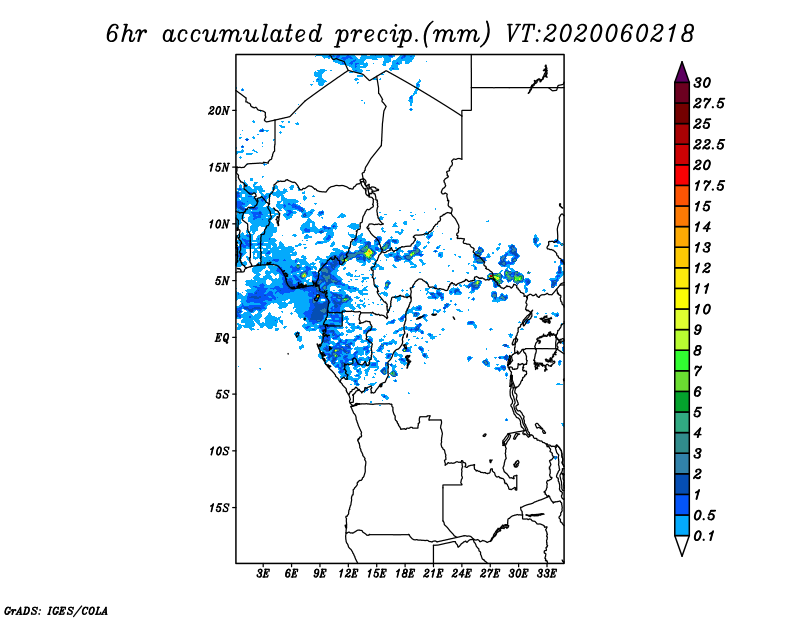 6hr accumulated precip.(mm) VT:2020060218

20N
15N
10N
5N
EQ
5S
10S
15S

3E 6E 9E 12E 15E 18E 21E 24E 27E 30E 33E

30
27.5
25
22.5
20
17.5
15
14
13
12
11
10
9
8
7
6
5
4
3
2
1
0.5
0.1

GrADS: IGES/COLA